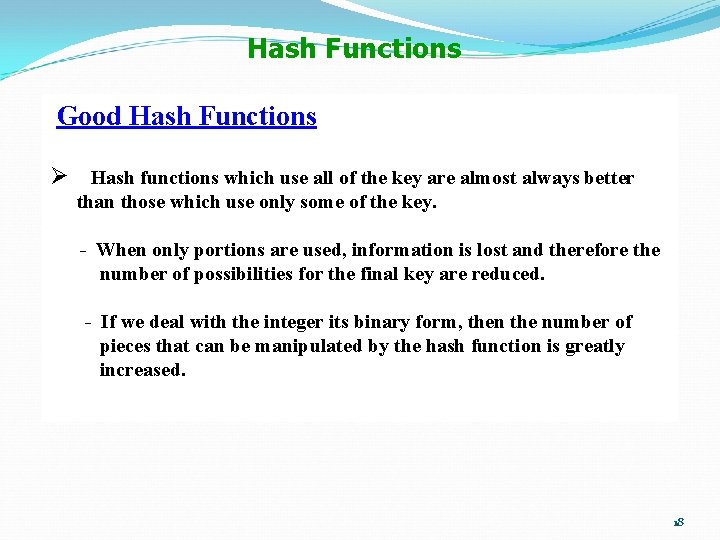 Hash Functions

Good Hash Functions

➢ Hash functions which use all of the key are almost always better than those which use only some of the key.

- When only portions are used, information is lost and therefore the number of possibilities for the final key are reduced.

- If we deal with the integer its binary form, then the number of pieces that can be manipulated by the hash function is greatly increased.

18